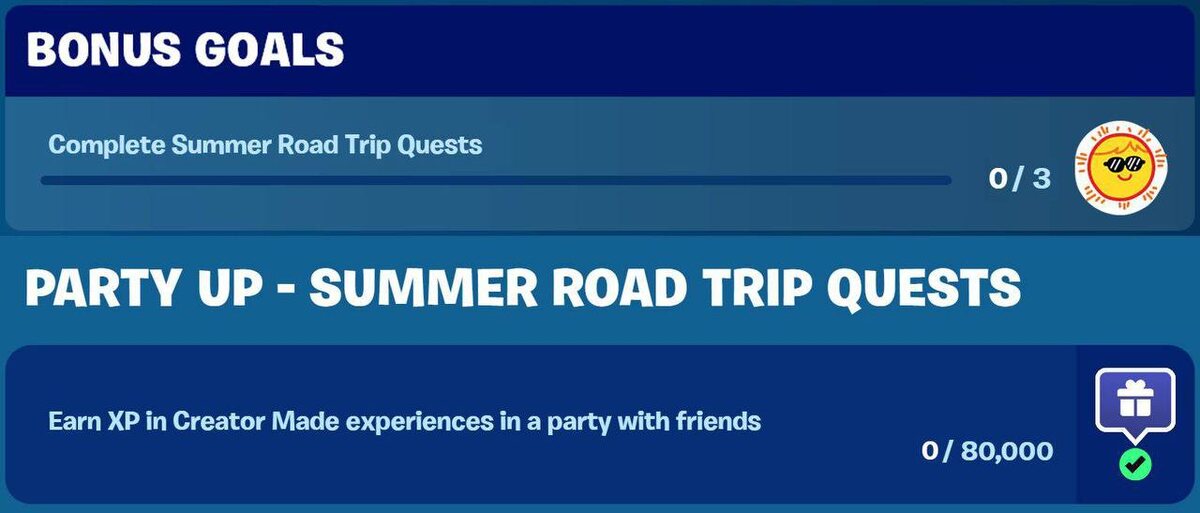 BONUS GOALS

Complete Summer Road Trip Quests

0 / 3

PARTY UP - SUMMER ROAD TRIP QUESTS

Earn XP in Creator Made experiences in a party with friends

0 / 80,000